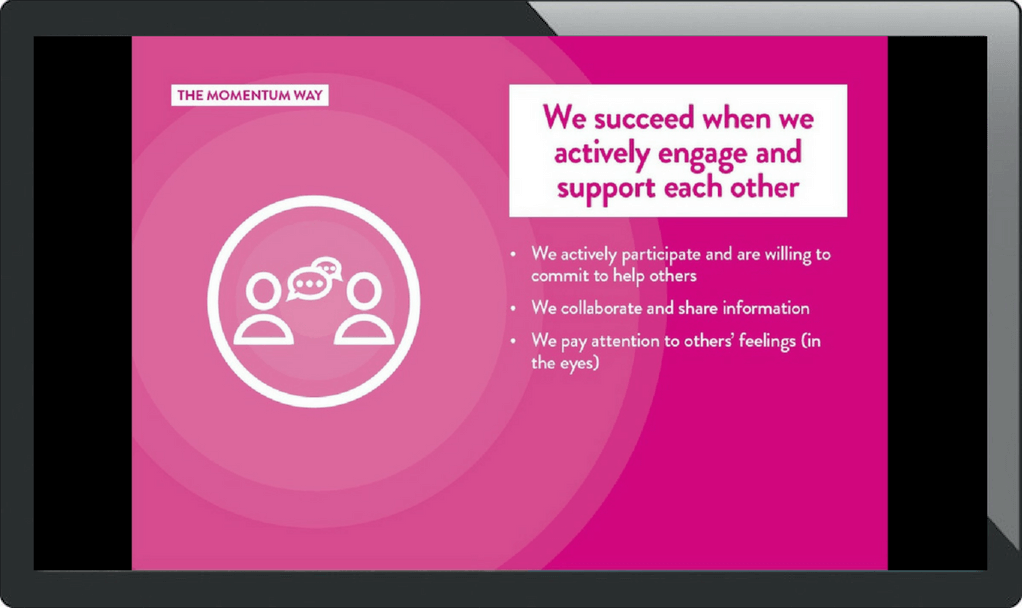 THE MOMENTUM WAY

We succeed when we actively engage and support each other

• We actively participate and are willing to commit to help others
• We collaborate and share information
• We pay attention to others' feelings (in the eyes)